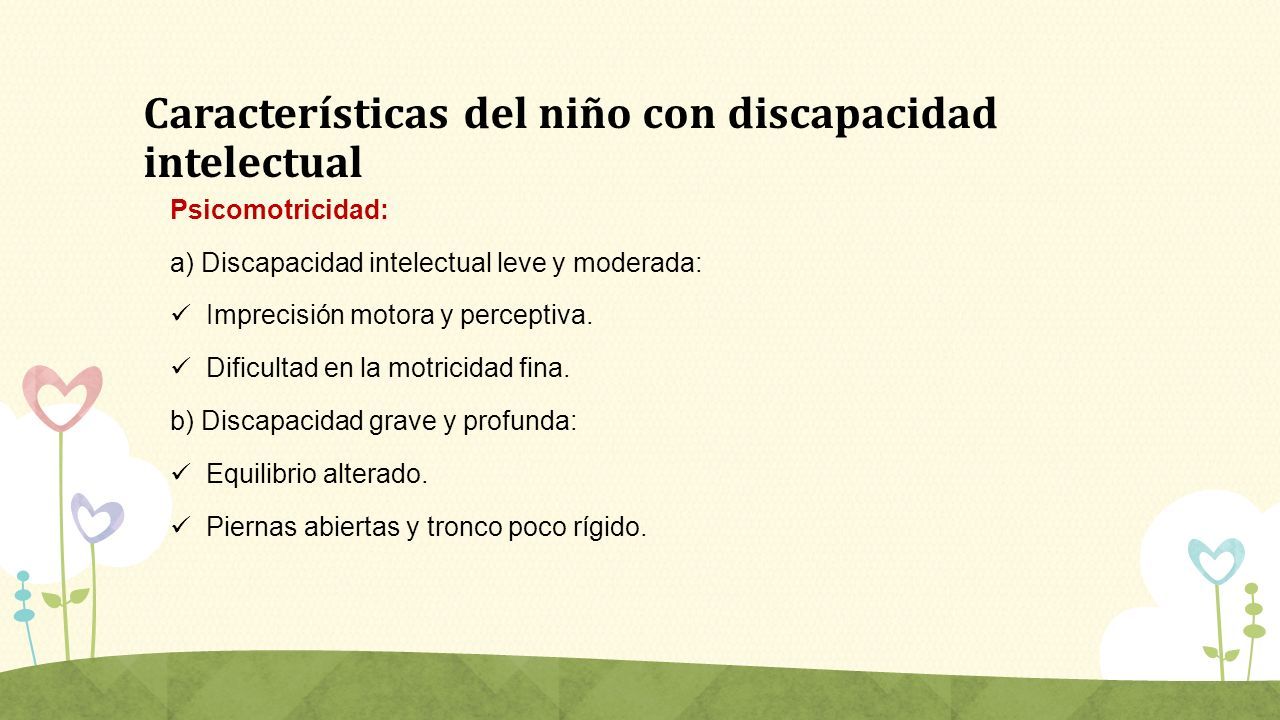 Características del niño con discapacidad intelectual

Psicomotricidad:

a) Discapacidad intelectual leve y moderada:

✓ Imprecisión motora y perceptiva.

✓ Dificultad en la motricidad fina.

b) Discapacidad grave y profunda:

✓ Equilibrio alterado.

✓ Piernas abiertas y tronco poco rígido.